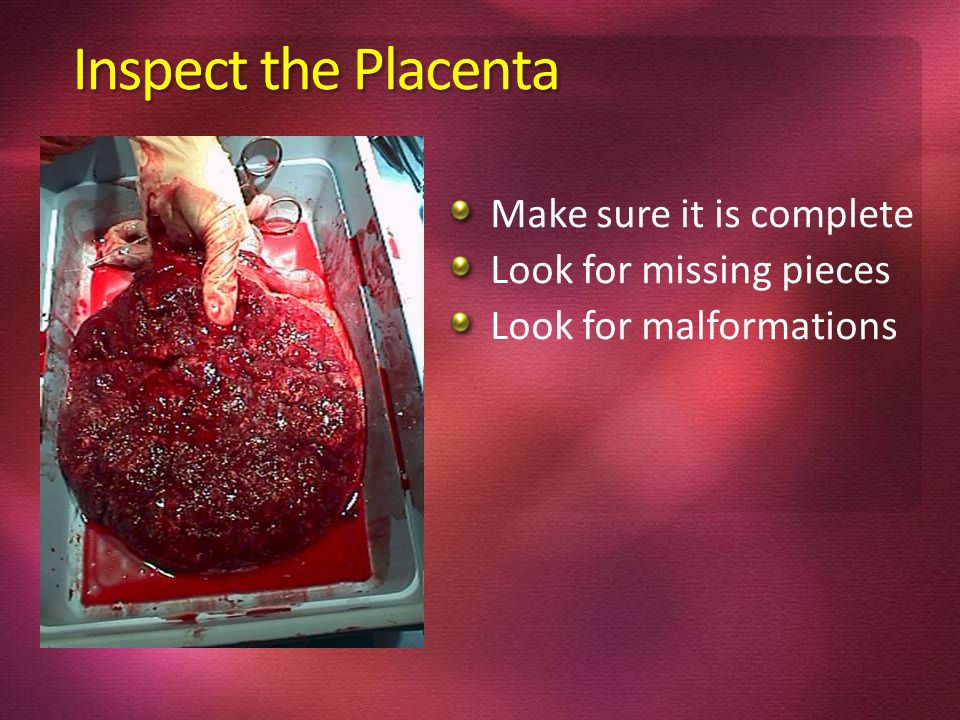 Inspect the Placenta

- Make sure it is complete
- Look for missing pieces
- Look for malformations